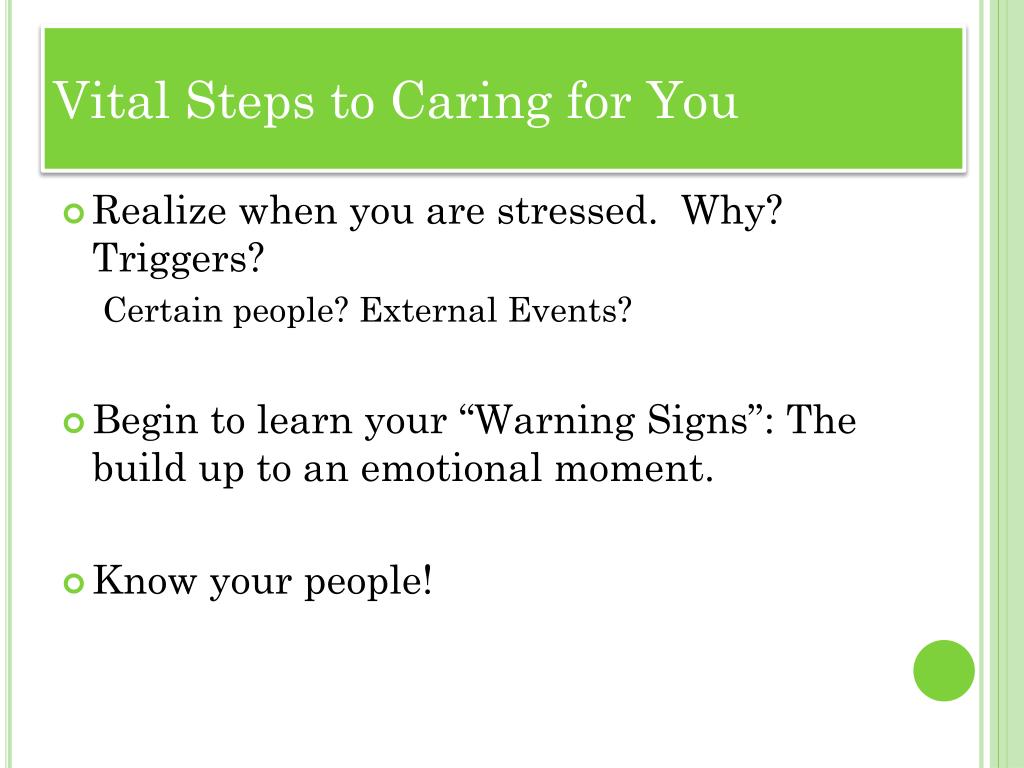 Vital Steps to Caring for You

Realize when you are stressed. Why? Triggers?

Certain people? External Events?

Begin to learn your “Warning Signs”: The build up to an emotional moment.

Know your people!